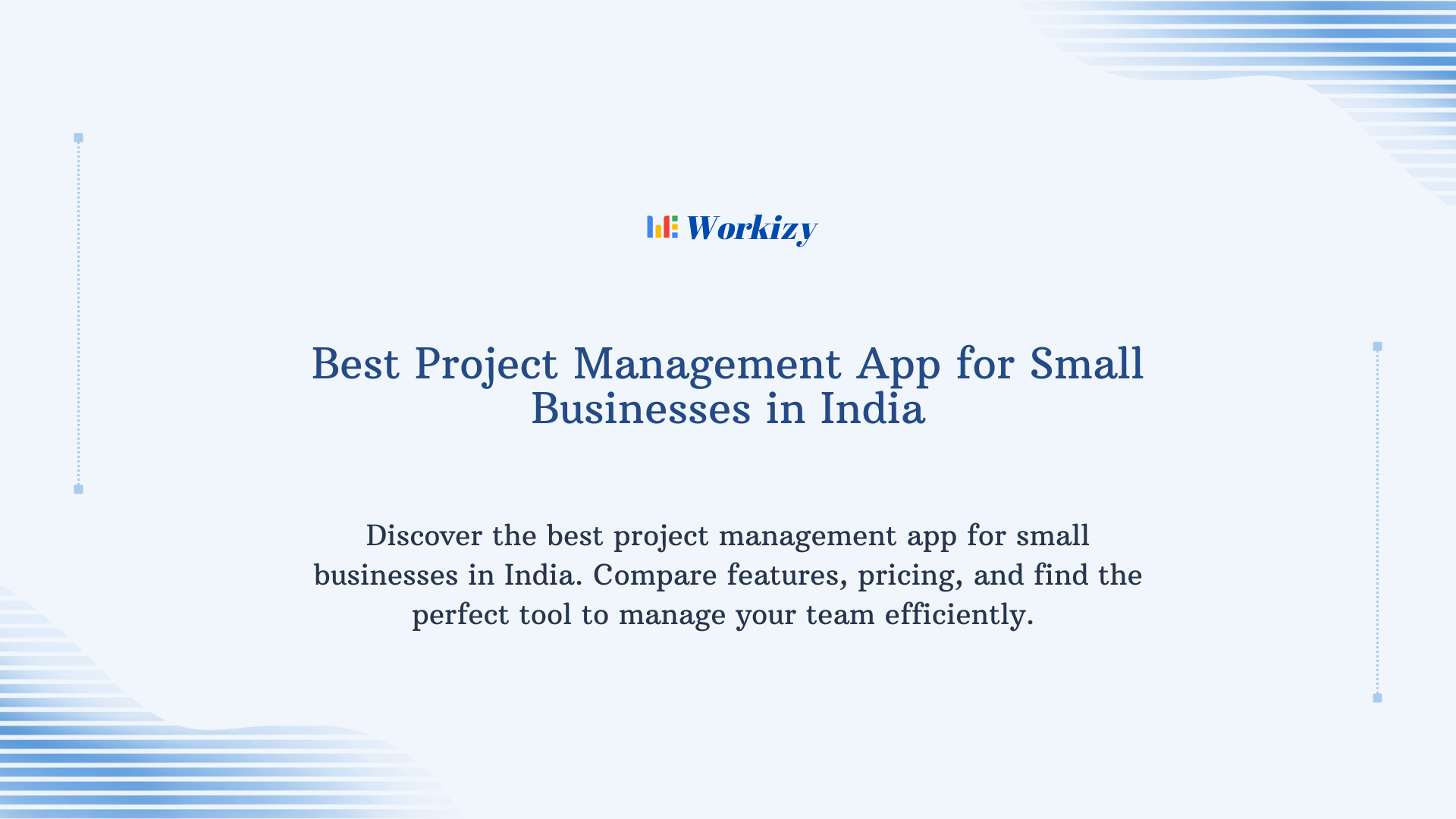 Workizy

Best Project Management App for Small Businesses in India

Discover the best project management app for small businesses in India. Compare features, pricing, and find the perfect tool to manage your team efficiently.